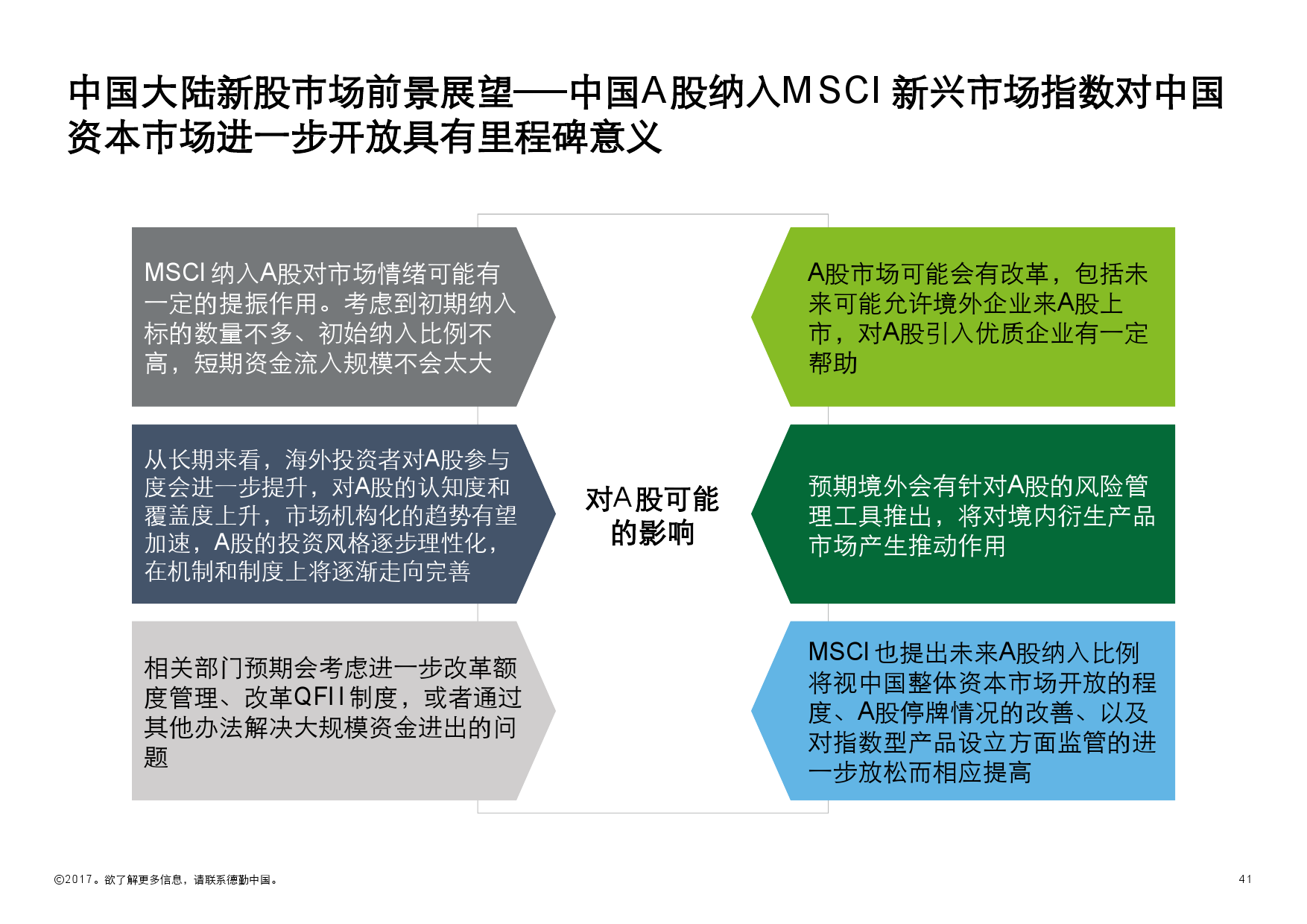 中国大陆新股市场前景展望——中国A股纳入MSCI 新兴市场指数对中国资本市场进一步开放具有里程碑意义

MSCI 纳入A股对市场情绪可能有一定的提振作用。考虑到初期纳入标的数量不多、初始纳入比例不高，短期资金流入规模不会太大

从长期来看，海外投资者对A股参与度会进一步提升，对A股的认知度和覆盖度上升，市场机构化的趋势有望加速，A股的投资风格逐步理性化，在机制和制度上将逐渐走向完善

相关部门预期会考虑进一步改革额度管理、改革QFII制度，或者通过其他办法解决大规模资金进出的问题

对A股可能的影响

A股市场可能会有改革，包括未来可能允许境外企业来A股上市，对A股引入优质企业有一定帮助

预期境外会有针对A股的风险管理工具推出，将对境内衍生产品市场产生推动作用

MSCI 也提出未来A股纳入比例将视中国整体资本市场开放的程度、A股停牌情况的改善、以及对指数型产品设立方面监管的进一步放松而相应提高

©2017。欲了解更多信息，请联系德勤中国。

41